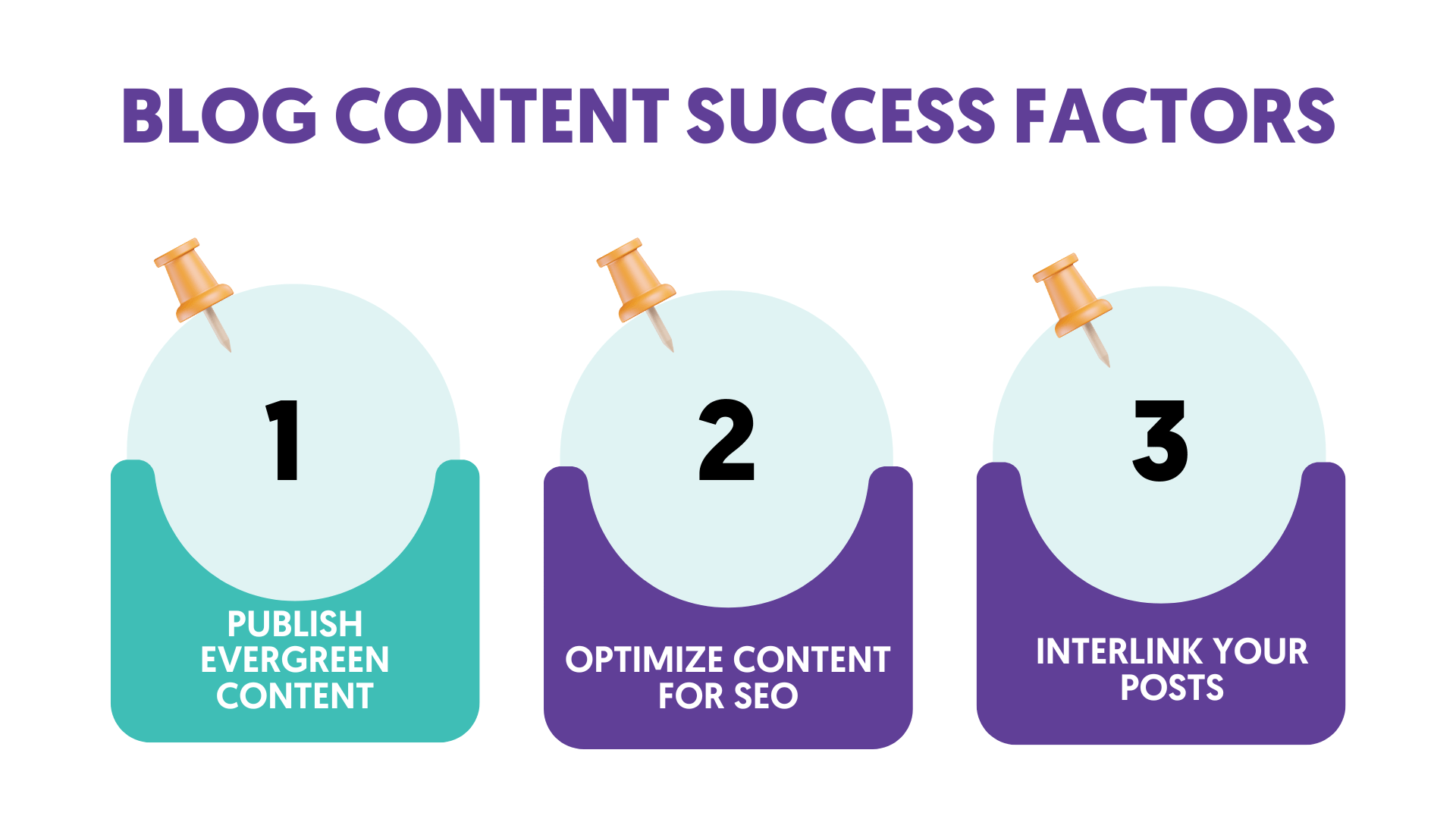 BLOG CONTENT SUCCESS FACTORS

1

PUBLISH EVERGREEN CONTENT

2

OPTIMIZE CONTENT FOR SEO

3

INTERLINK YOUR POSTS